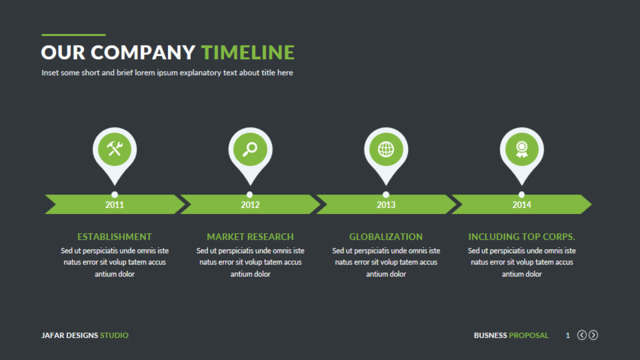 OUR COMPANY TIMELINE

Inset some short and brief lorem ipsum explanatory text about title here

2011

2012

2013

2014

ESTABLISHMENT

Sed ut perspiciatis unde omnis iste natus error sit volup tatem accus antium dolor

MARKET RESEARCH

Sed ut perspiciatis unde omnis iste natus error sit volup tatem accus antium dolor

GLOBALIZATION

Sed ut perspiciatis unde omnis iste natus error sit volup tatem accus antium dolor

INCLUDING TOP CORPS.

Sed ut perspiciatis unde omnis iste natus error sit volup tatem accus antium dolor

JAFAR DESIGNS STUDIO

BUSNESS PROPOSAL

1